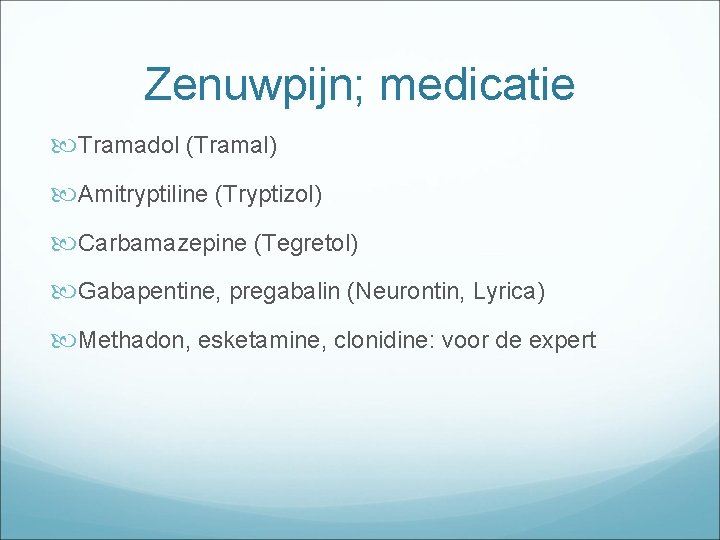 Zenuwpijn; medicatie

Tramadol (Tramal)

Amitryptiline (Tryptizol)

Carbamazepine (Tegretol)

Gabapentine, pregabalin (Neurontin, Lyrica)

Methadon, esketamine, clonidine: voor de expert